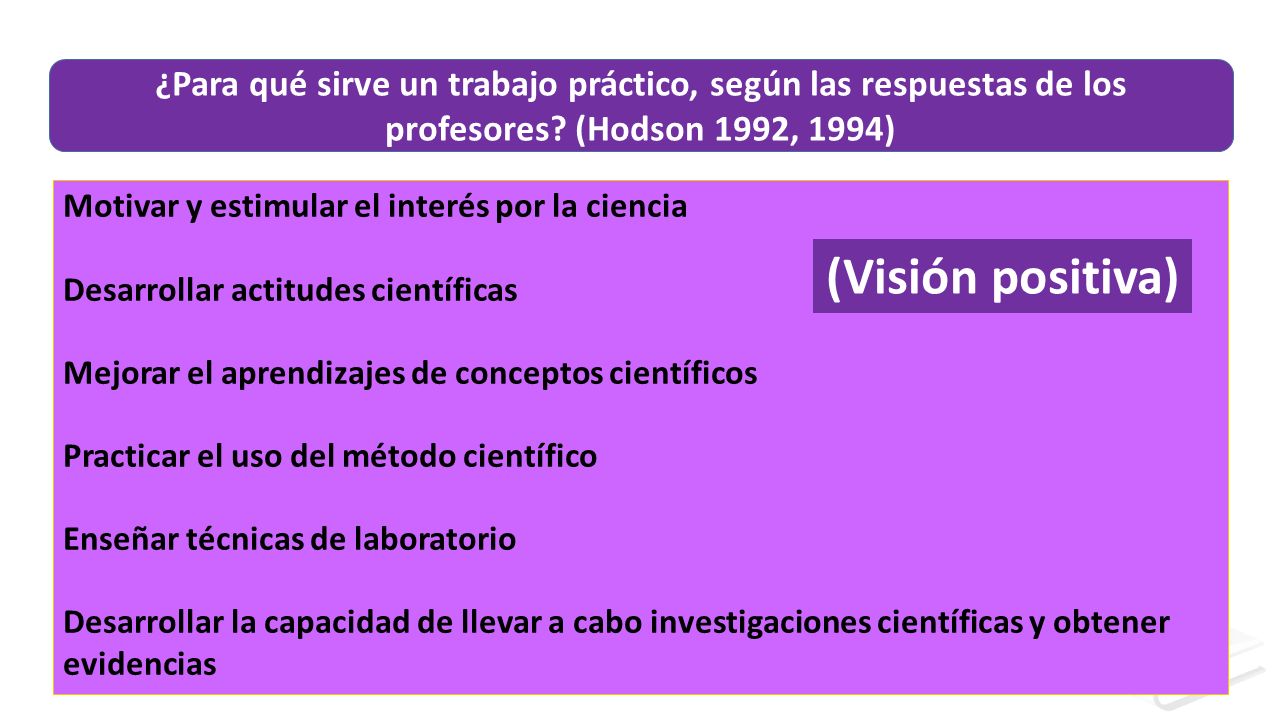 ¿Para qué sirve un trabajo práctico, según las respuestas de los profesores? (Hodson 1992, 1994)

Motivar y estimular el interés por la ciencia

(Visión positiva)

Desarrollar actitudes científicas

Mejorar el aprendizajes de conceptos científicos

Practicar el uso del método científico

Enseñar técnicas de laboratorio

Desarrollar la capacidad de llevar a cabo investigaciones científicas y obtener evidencias